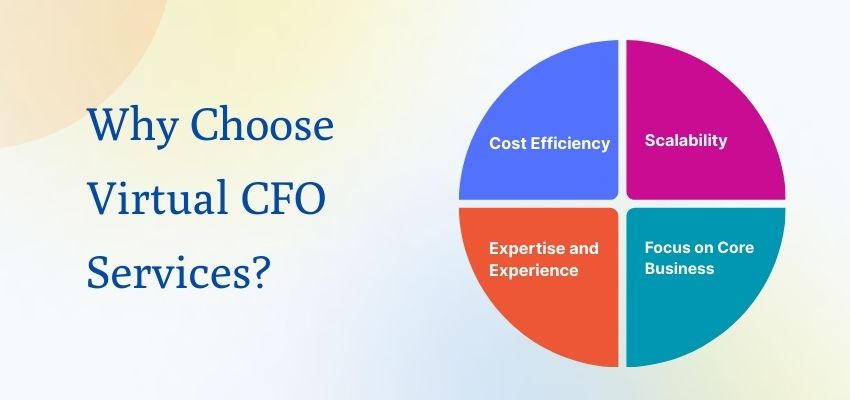 Why Choose Virtual CFO Services?

Cost Efficiency

Scalability

Expertise and Experience

Focus on Core Business